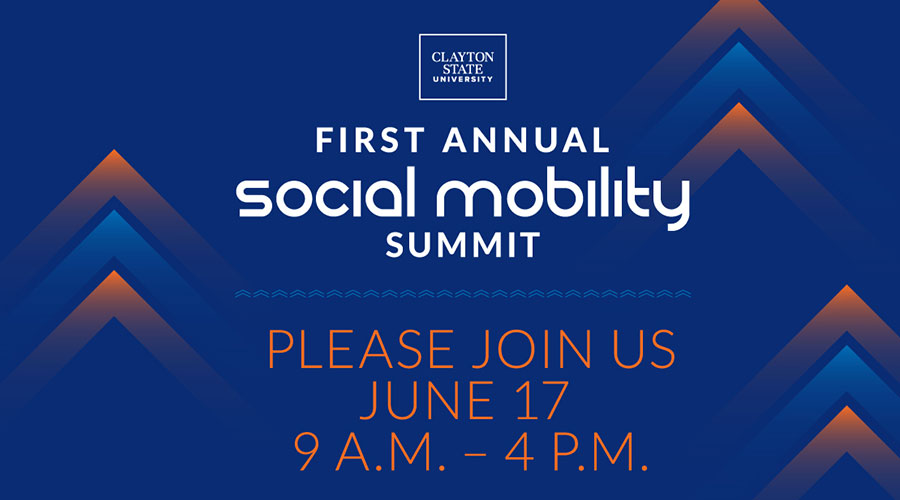 CLAYTON STATE UNIVERSITY

FIRST ANNUAL
social mobility
SUMMIT

PLEASE JOIN US
JUNE 17
9 A.M. – 4 P.M.